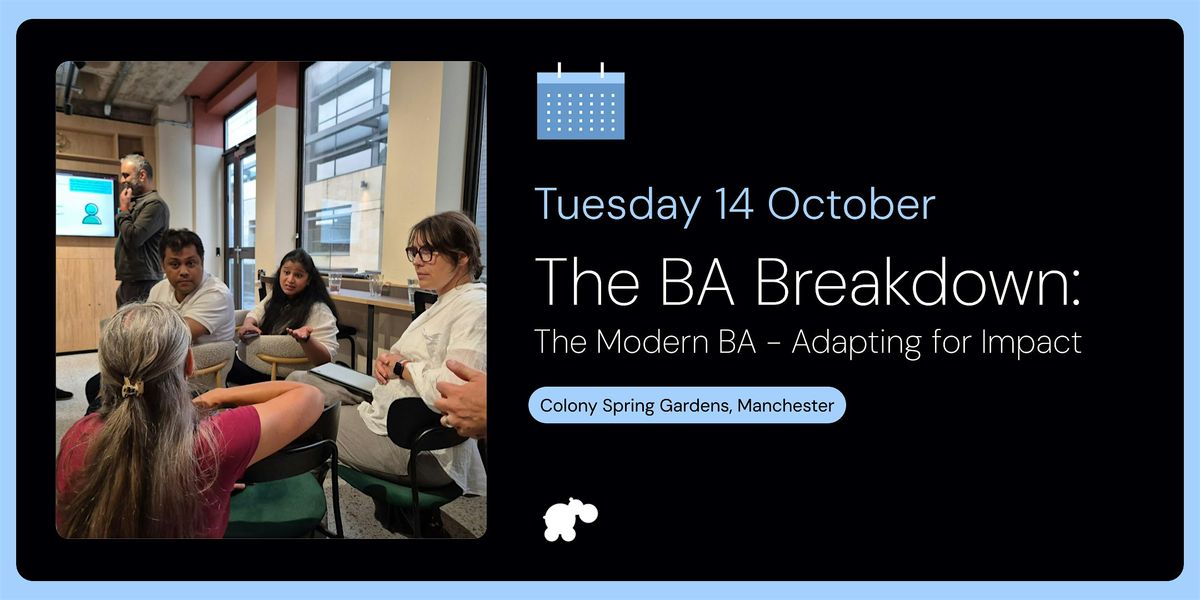 Tuesday 14 October

The BA Breakdown:
The Modern BA - Adapting for Impact

Colony Spring Gardens, Manchester